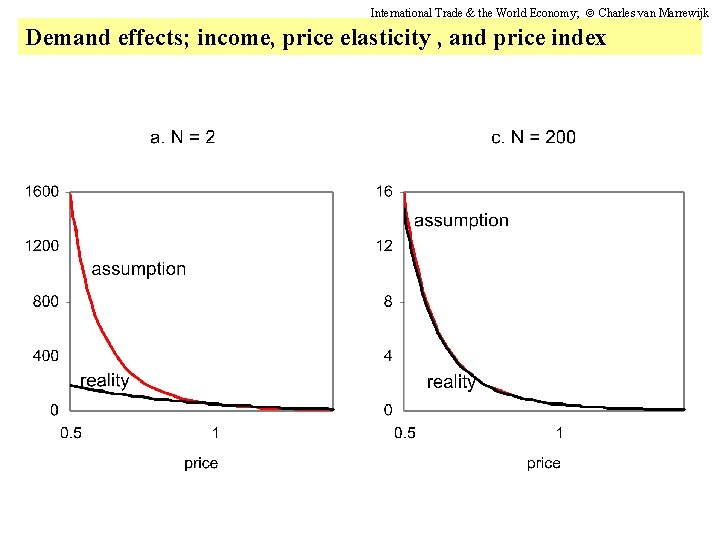 International Trade & the World Economy; © Charles van Marrewijk

Demand effects; income, price elasticity , and price index

a. N = 2

1600
1200
800
400
0

assumption

reality

0.5
1

price

c. N = 200

16
12
8
4
0

assumption

reality

0.5
1

price